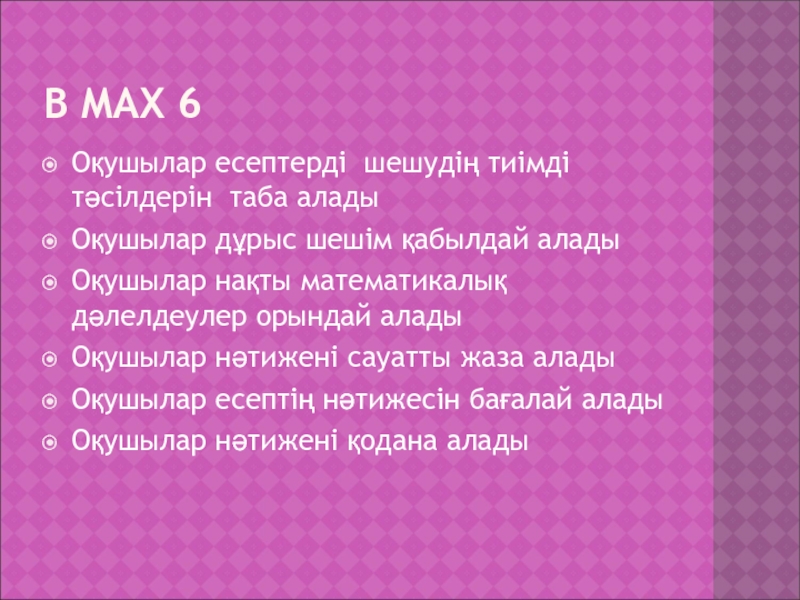 В МАХ 6

Оқушылар есептерді шешудің тиімді тәсілдерін таба алады

Оқушылар дұрыс шешім қабылдай алады

Оқушылар нақты математикалық дәлелдеулер орындай алады

Оқушылар нәтижені сауатты жаза алады

Оқушылар есептің нәтижесін бағалай алады

Оқушылар нәтижені қодана алады